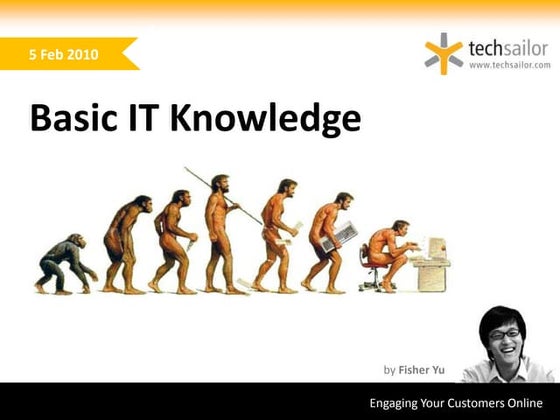 5 Feb 2010

techsailor
www.techsailor.com

Basic IT Knowledge

by Fisher Yu

Engaging Your Customers Online